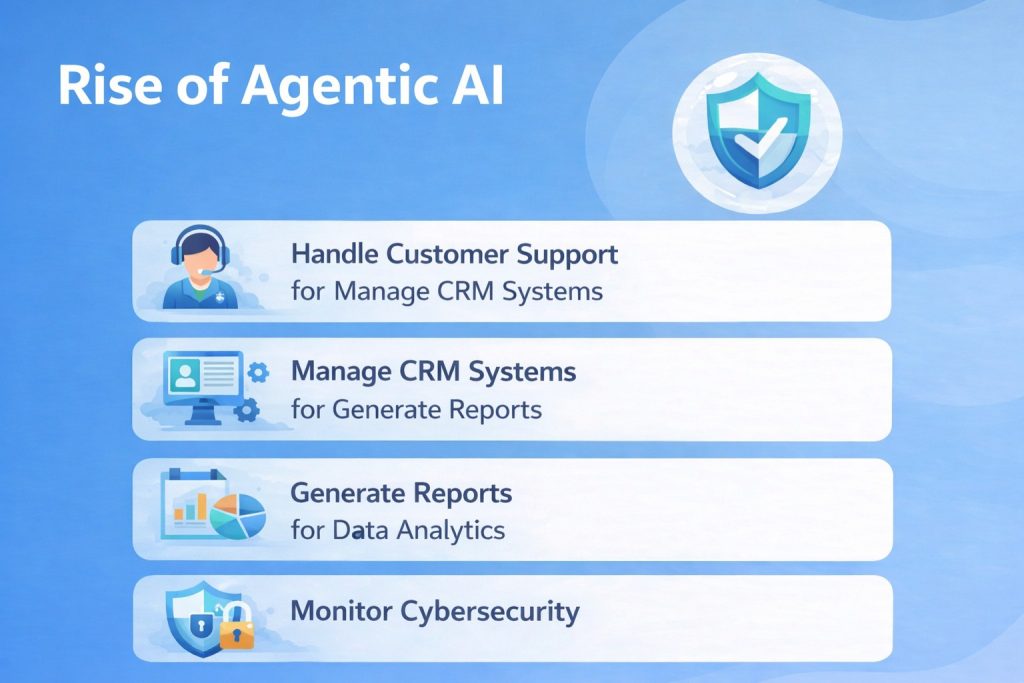 Rise of Agentic AI

Handle Customer Support
for Manage CRM Systems

Manage CRM Systems
for Generate Reports

Generate Reports
for Data Analytics

Monitor Cybersecurity